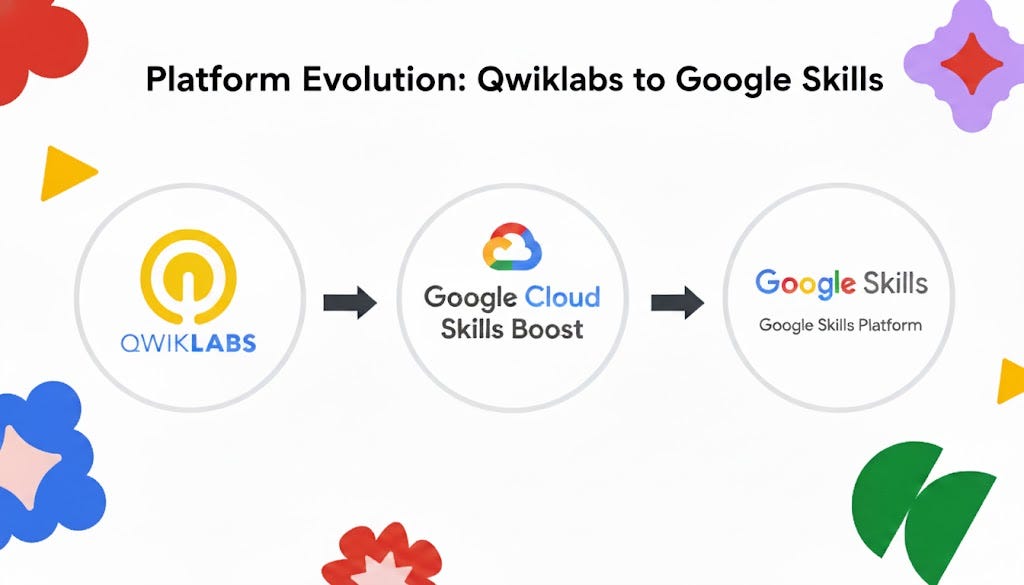 Platform Evolution: Qwiklabs to Google Skills

QWIKLABS

Google Cloud Skills Boost

Google Skills
Google Skills Platform